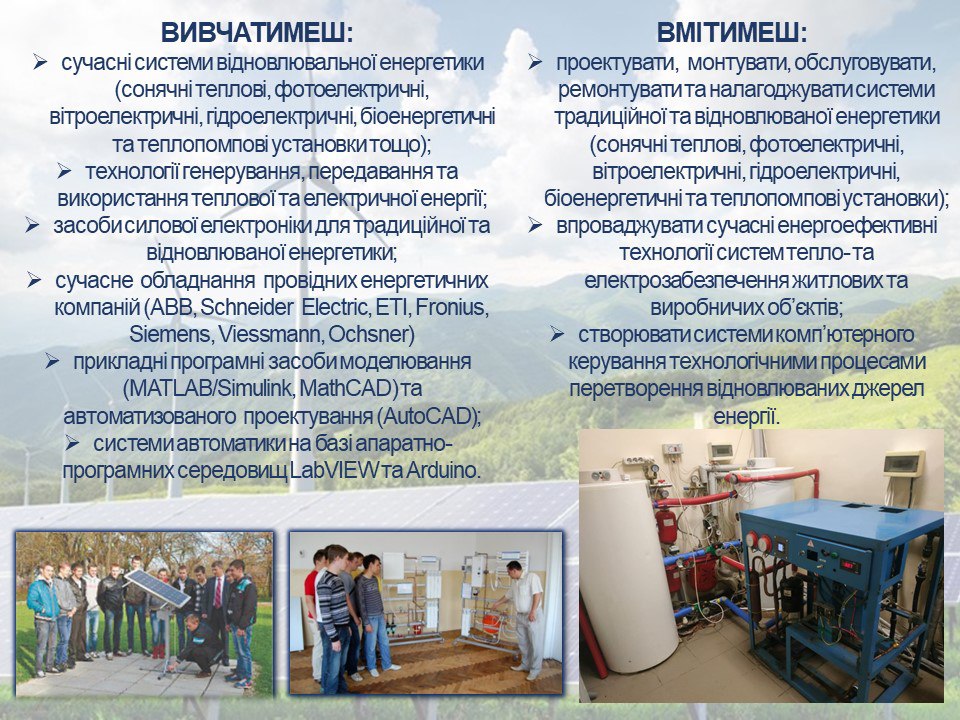 ВИВЧАТИМЕШ:

➢ сучасні системи відновлювальної енергетики (сонячні теплові, фотоелектричні, вітроелектричні, гідроелектричні, біоенергетичні та теплопомпові установки тощо);

➢ технології генерування, передавання та використання теплової та електричної енергії;

➢ засоби силової електроніки для традиційної та відновлюваної енергетики;

➢ сучасне обладнання провідних енергетичних компаній (ABB, Schneider Electric, ETI, Fronius, Siemens, Viessmann, Ochsner)

➢ прикладні програмні засоби моделювання (MATLAB/Simulink, MathCAD) та автоматизованого проектування (AutoCAD);

➢ системи автоматики на базі апаратно-програмних середовищ LabVIEW та Arduino.

ВМІТИМЕШ:

➢ проектувати, монтувати, обслуговувати, ремонтувати та налагоджувати системи традиційної та відновлюваної енергетики (сонячні теплові, фотоелектричні, вітроелектричні, гідроелектричні, біоенергетичні та теплопомпові установки);

➢ впроваджувати сучасні енергоефективні технології систем тепло- та електрозабезпечення житлових та виробничих об'єктів;

➢ створювати системи комп'ютерного керування технологічними процесами перетворення відновлюваних джерел енергії.